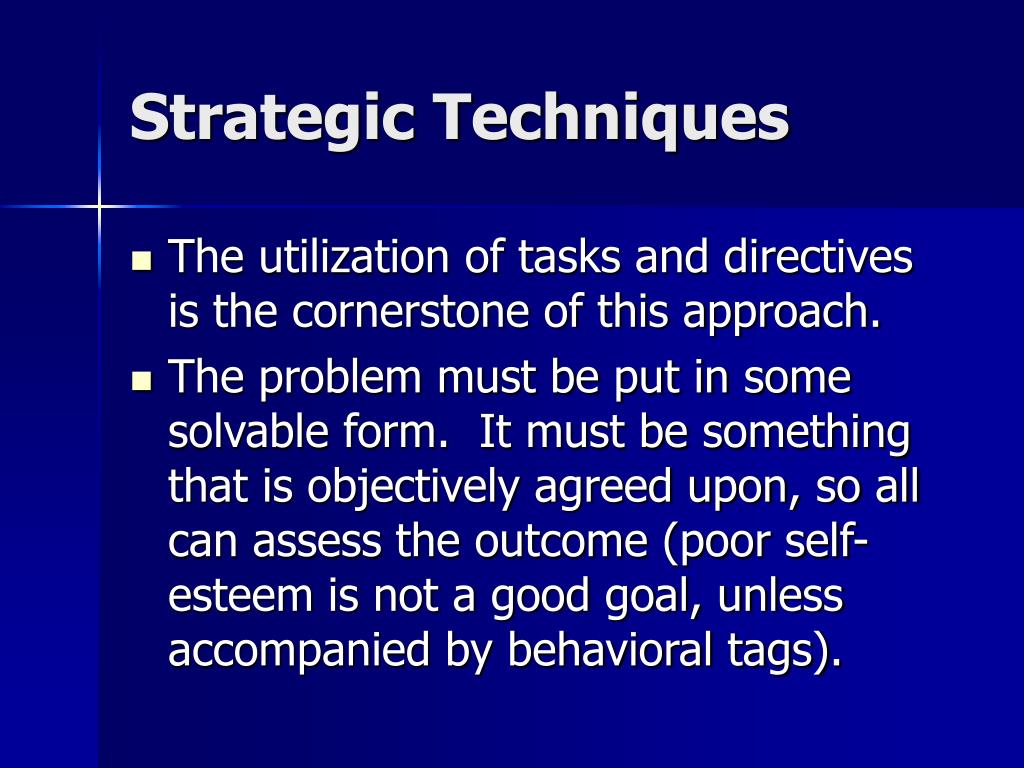 Strategic Techniques

- The utilization of tasks and directives is the cornerstone of this approach.
- The problem must be put in some solvable form. It must be something that is objectively agreed upon, so all can assess the outcome (poor self-esteem is not a good goal, unless accompanied by behavioral tags).